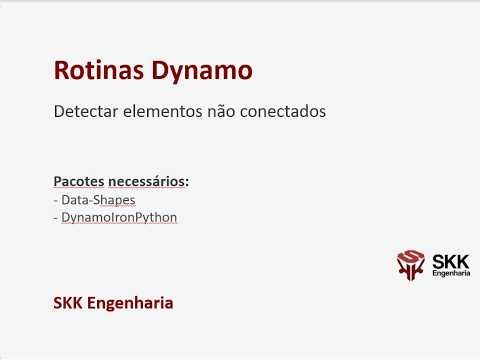 Rotinas Dynamo

Detectar elementos não conectados

Pacotes necessários:
- Data-Shapes
- DynamoIronPython

SKK Engenharia

SKK Engenharia